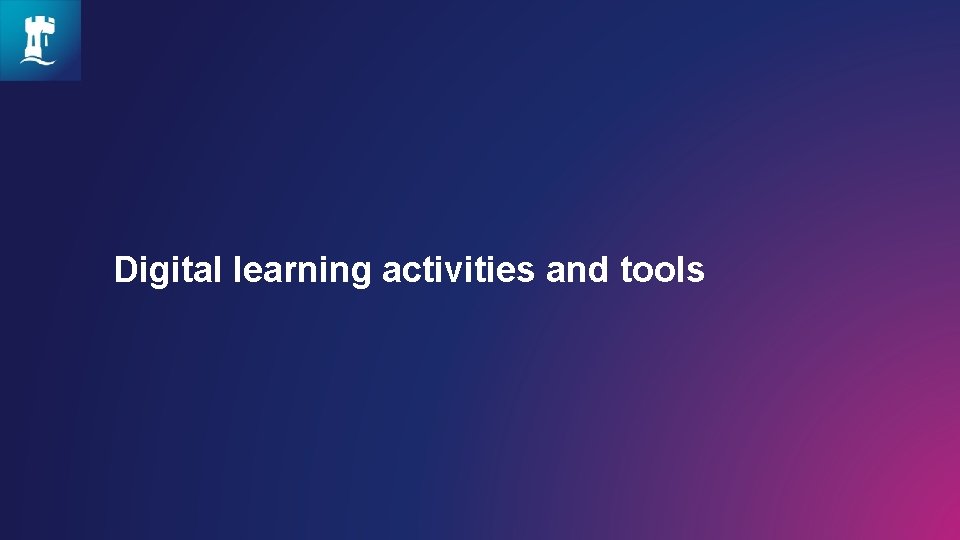 Digital learning activities and tools